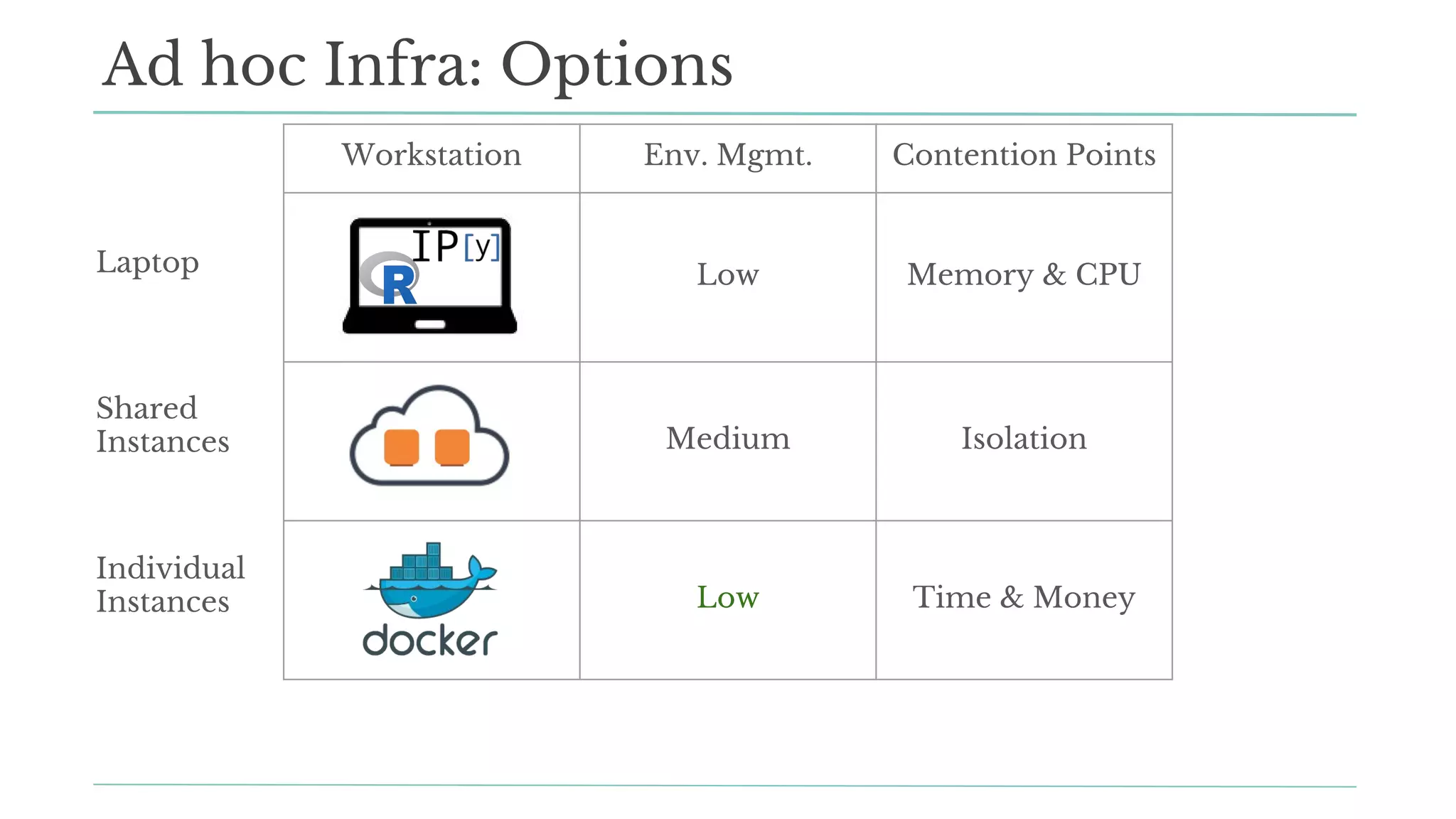 Ad hoc Infra: Options

| | Workstation | Env. Mgmt. | Contention Points |
|---|---|---|---|
| Laptop | IP[y] R | Low | Memory & CPU |
| Shared Instances | | Medium | Isolation |
| Individual Instances | docker | Low | Time & Money |